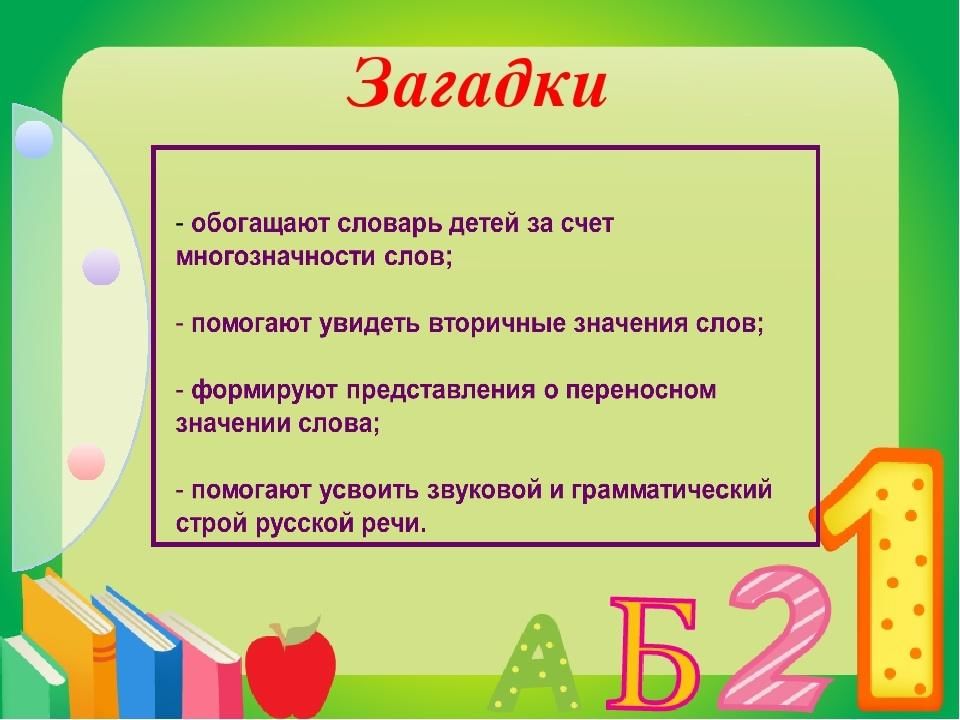 Загадки

- обогащают словарь детей за счет многозначности слов;

- помогают увидеть вторичные значения слов;

- формируют представления о переносном значении слова;

- помогают усвоить звуковой и грамматический строй русской речи.

А Б 2 1